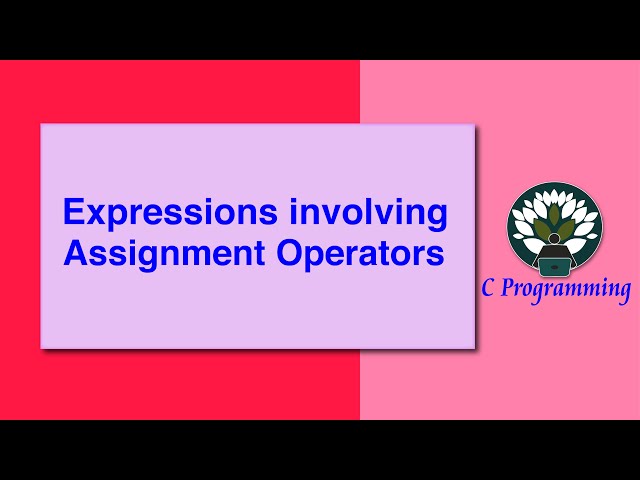 Expressions involving Assignment Operators

C Programming